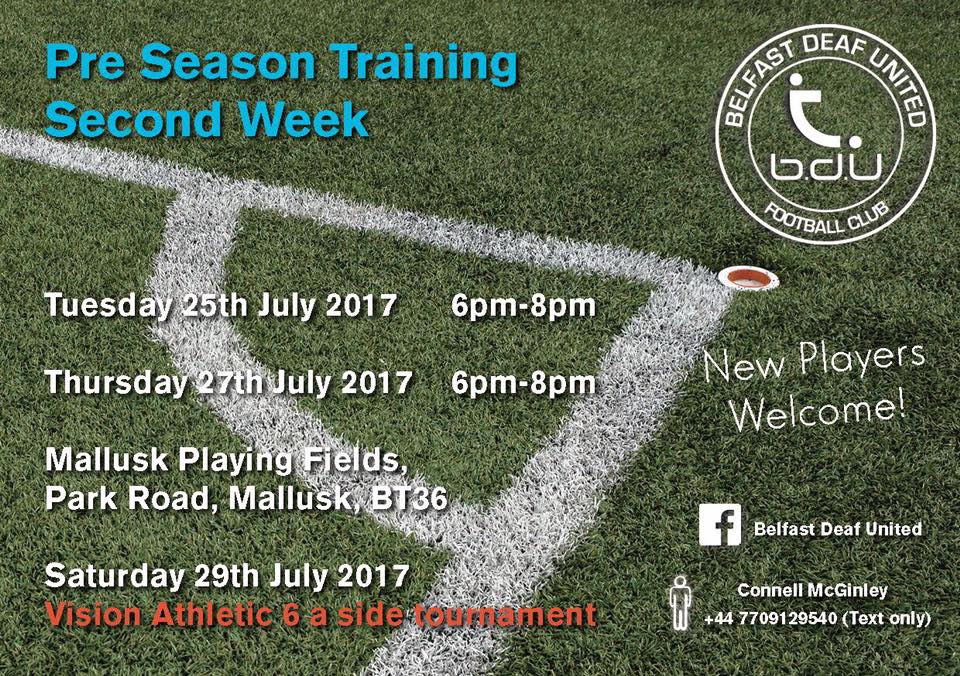 Pre Season Training
Second Week

BELFAST DEAF UNITED
b.d.u
FOOTBALL CLUB

Tuesday 25th July 2017 6pm-8pm

Thursday 27th July 2017 6pm-8pm

Mallusk Playing Fields,
Park Road, Mallusk, BT36

Saturday 29th July 2017
Vision Athletic 6 a side tournament

New Players
Welcome!

Belfast Deaf United

Connell McGinley
+44 7709129540 (Text only)